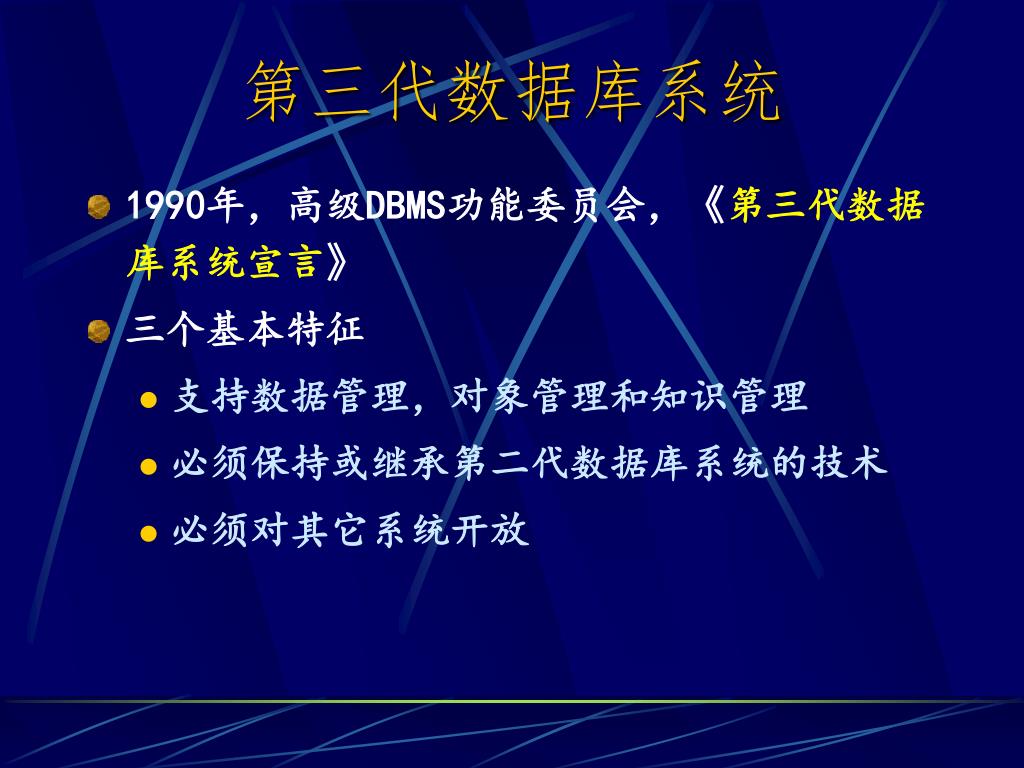 第三代数据库系统

1990年，高级DBMS功能委员会，《第三代数据库系统宣言》

三个基本特征

支持数据管理，对象管理和知识管理

必须保持或继承第二代数据库系统的技术

必须对其它系统开放